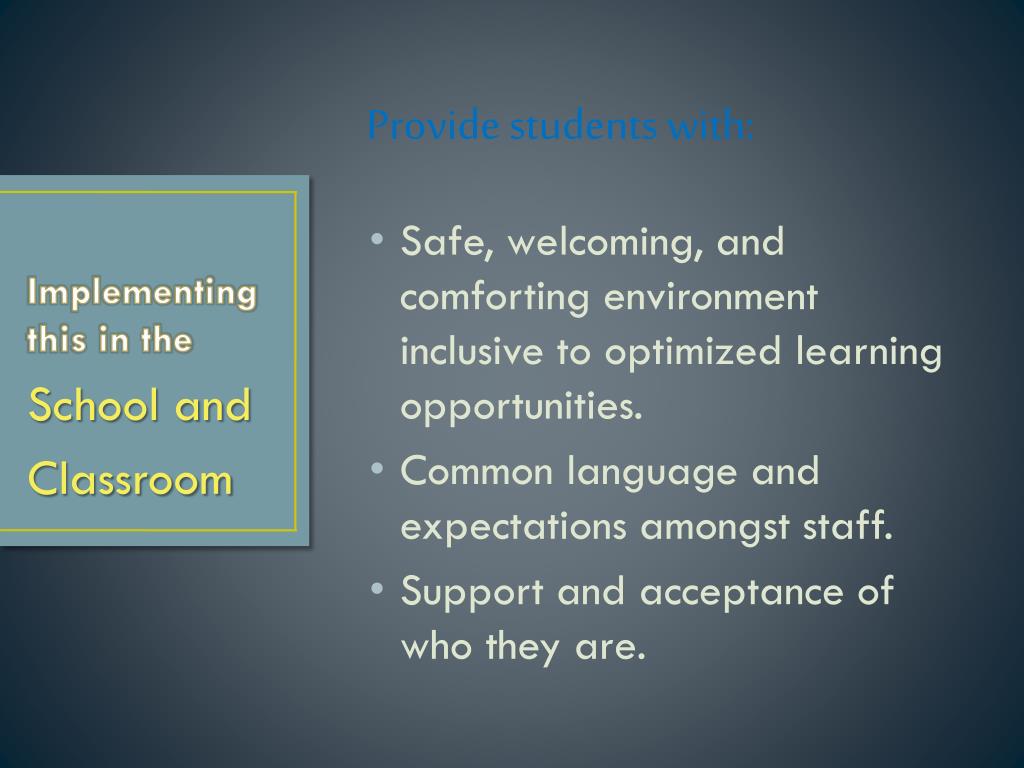 Implementing this in the School and Classroom

Provide students with:

• Safe, welcoming, and comforting environment inclusive to optimized learning opportunities.
• Common language and expectations amongst staff.
• Support and acceptance of who they are.